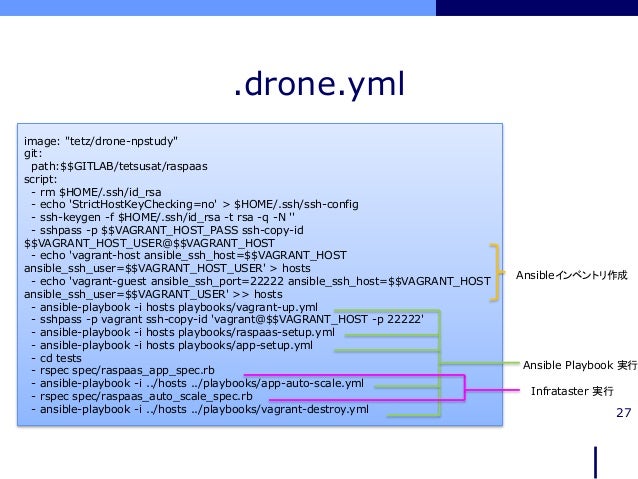 .drone.yml

image: "tetz/drone-npstudy"
git:
  path:$$GITLAB/tetsusat/raspaas
script:
  - rm $HOME/.ssh/id_rsa
  - echo 'StrictHostKeyChecking=no' > $HOME/.ssh/ssh-config
  - ssh-keygen -f $HOME/.ssh/id_rsa -t rsa -q -N ''
  - sshpass -p $$VAGRANT_HOST_PASS ssh-copy-id $$VAGRANT_HOST_USER@$$VAGRANT_HOST
  - echo 'vagrant-host ansible_ssh_host=$$VAGRANT_HOST ansible_ssh_user=$$VAGRANT_HOST_USER' > hosts
  - echo 'vagrant-guest ansible_ssh_port=22222 ansible_ssh_host=$$VAGRANT_HOST ansible_ssh_user=$$VAGRANT_USER' >> hosts
  - ansible-playbook -i hosts playbooks/vagrant-up.yml
  - sshpass -p vagrant ssh-copy-id 'vagrant@$$VAGRANT_HOST -p 22222'
  - ansible-playbook -i hosts playbooks/raspaas-setup.yml
  - ansible-playbook -i hosts playbooks/app-setup.yml
  - cd tests
  - rspec spec/raspaas_app_spec.rb
  - ansible-playbook -i ../hosts ../playbooks/app-auto-scale.yml
  - rspec spec/raspaas_auto_scale_spec.rb
  - ansible-playbook -i ../hosts ../playbooks/vagrant-destroy.yml

Ansibleインベントリ作成

Ansible Playbook 実行

Infrataster 実行

27